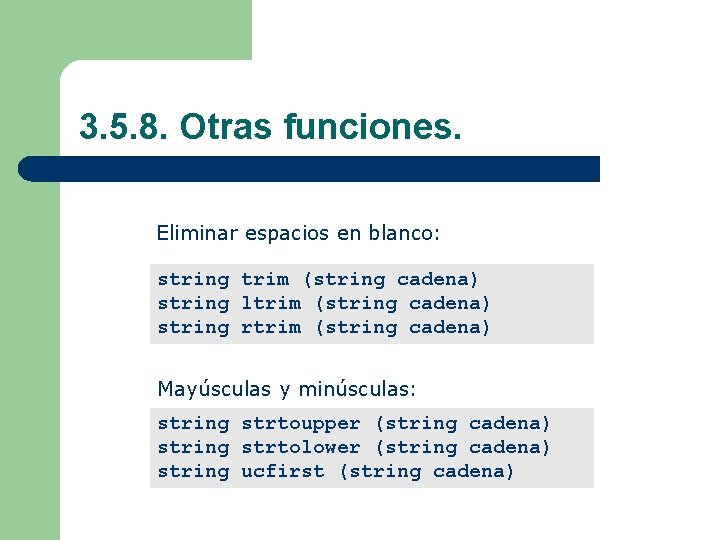 3.5.8. Otras funciones.

Eliminar espacios en blanco:

string trim (string cadena)
string ltrim (string cadena)
string rtrim (string cadena)

Mayúsculas y minúsculas:

string strtoupper (string cadena)
string strtolower (string cadena)
string ucfirst (string cadena)